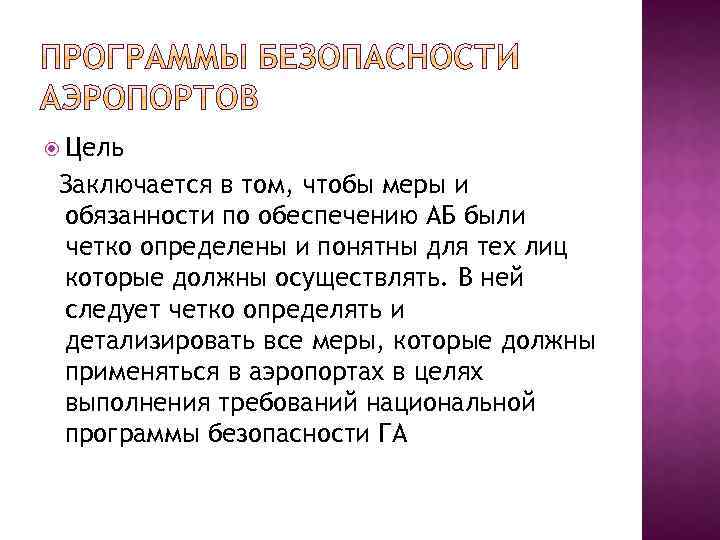 ПРОГРАММЫ БЕЗОПАСНОСТИ АЭРОПОРТОВ

Цель

Заключается в том, чтобы меры и обязанности по обеспечению АБ были четко определены и понятны для тех лиц которые должны осуществлять. В ней следует четко определять и детализировать все меры, которые должны применяться в аэропортах в целях выполнения требований национальной программы безопасности ГА